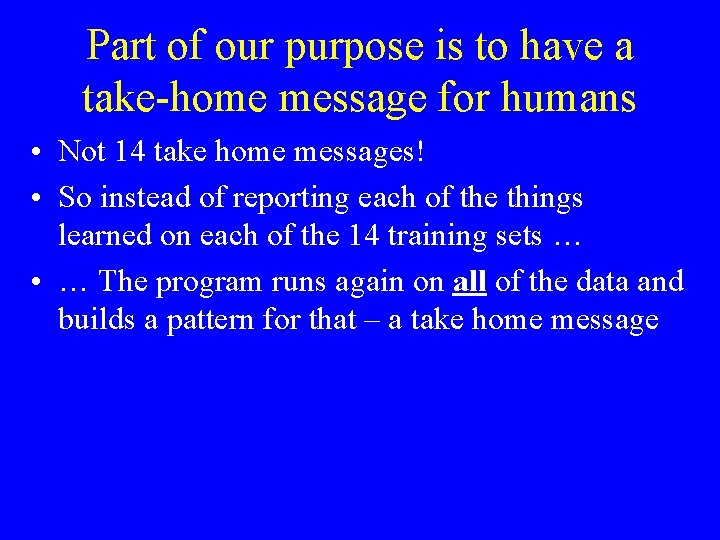 Part of our purpose is to have a take-home message for humans

• Not 14 take home messages!
• So instead of reporting each of the things learned on each of the 14 training sets …
• … The program runs again on all of the data and builds a pattern for that – a take home message